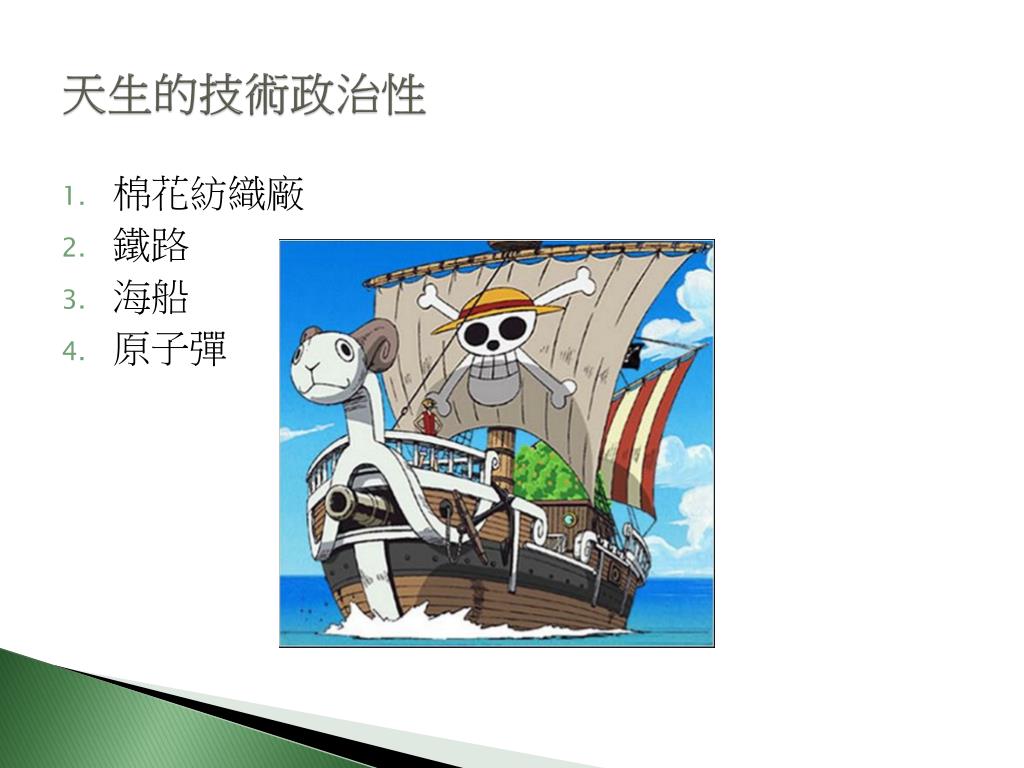 天生的技術政治性

1. 棉花紡織廠
2. 鐵路
3. 海船
4. 原子彈